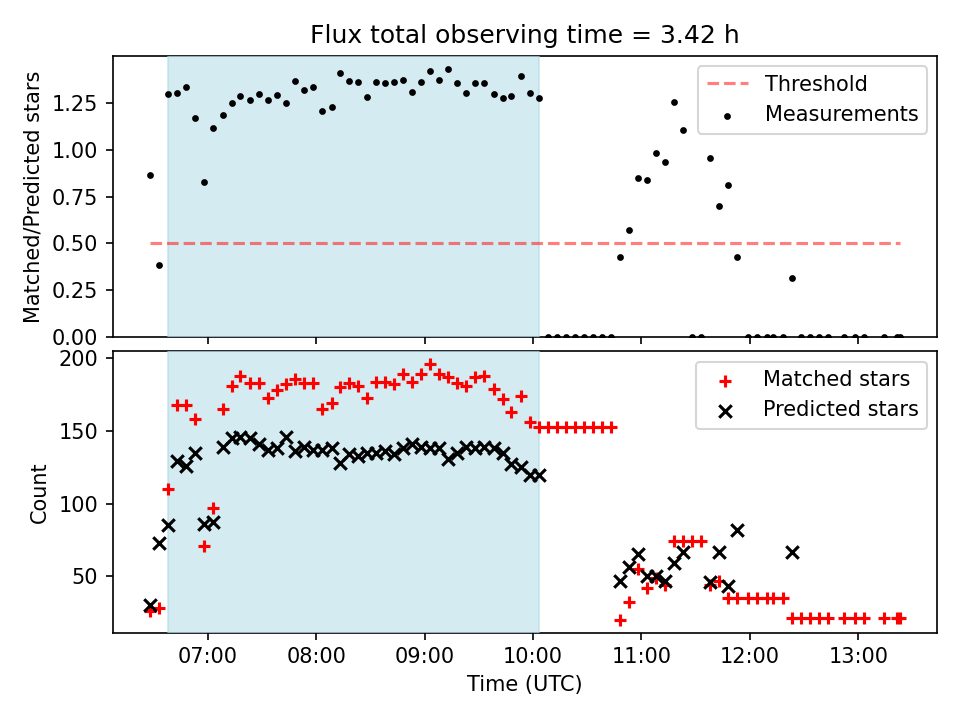 Flux total observing time = 3.42 h

Matched/Predicted stars

1.25
1.00
0.75
0.50
0.25
0.00

Threshold
Measurements

Count

200
150
100
50

Matched stars
Predicted stars

07:00
08:00
09:00
10:00
11:00
12:00
13:00

Time (UTC)